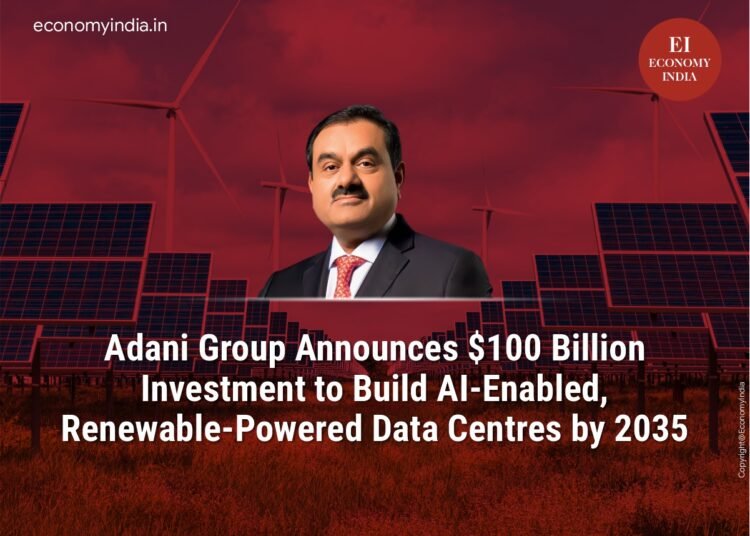 economyindia.in

EI
ECONOMY
INDIA

Adani Group Announces \$100 Billion Investment to Build AI-Enabled, Renewable-Powered Data Centres by 2035

Copyright@EconomyIndia